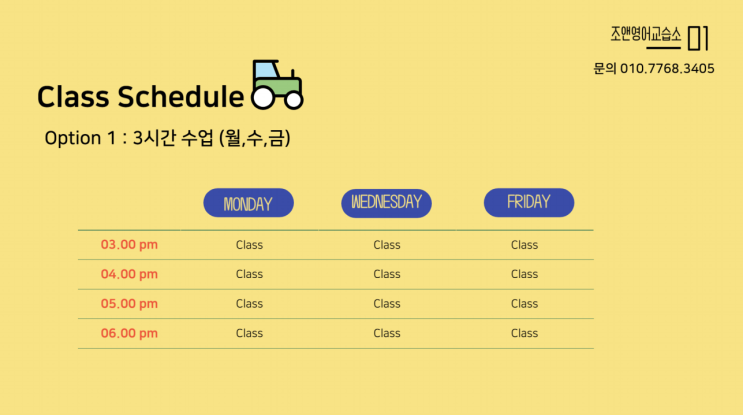 조앤영어교습소 01

문의 010.7768.3405

Class Schedule

Option 1 : 3시간 수업 (월,수,금)

| | MONDAY | WEDNESDAY | FRIDAY |
|---|---|---|---|
| 03.00 pm | Class | Class | Class |
| 04.00 pm | Class | Class | Class |
| 05.00 pm | Class | Class | Class |
| 06.00 pm | Class | Class | Class |